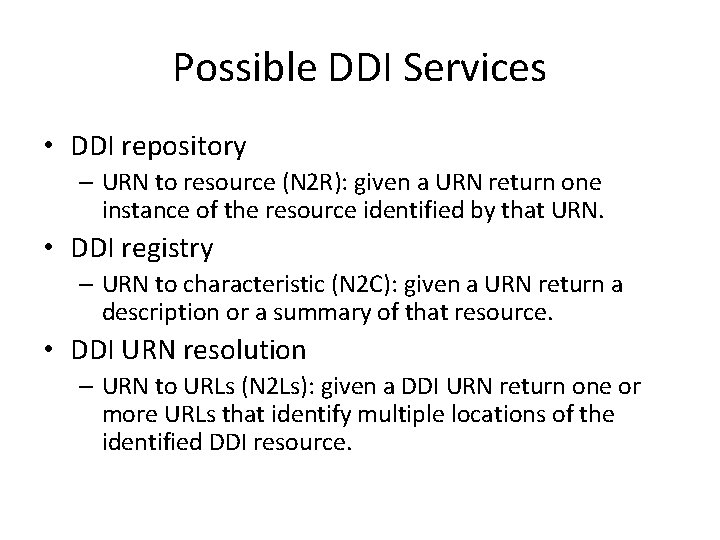 Possible DDI Services

• DDI repository
  – URN to resource (N2R): given a URN return one instance of the resource identified by that URN.
• DDI registry
  – URN to characteristic (N2C): given a URN return a description or a summary of that resource.
• DDI URN resolution
  – URN to URLs (N2Ls): given a DDI URN return one or more URLs that identify multiple locations of the identified DDI resource.